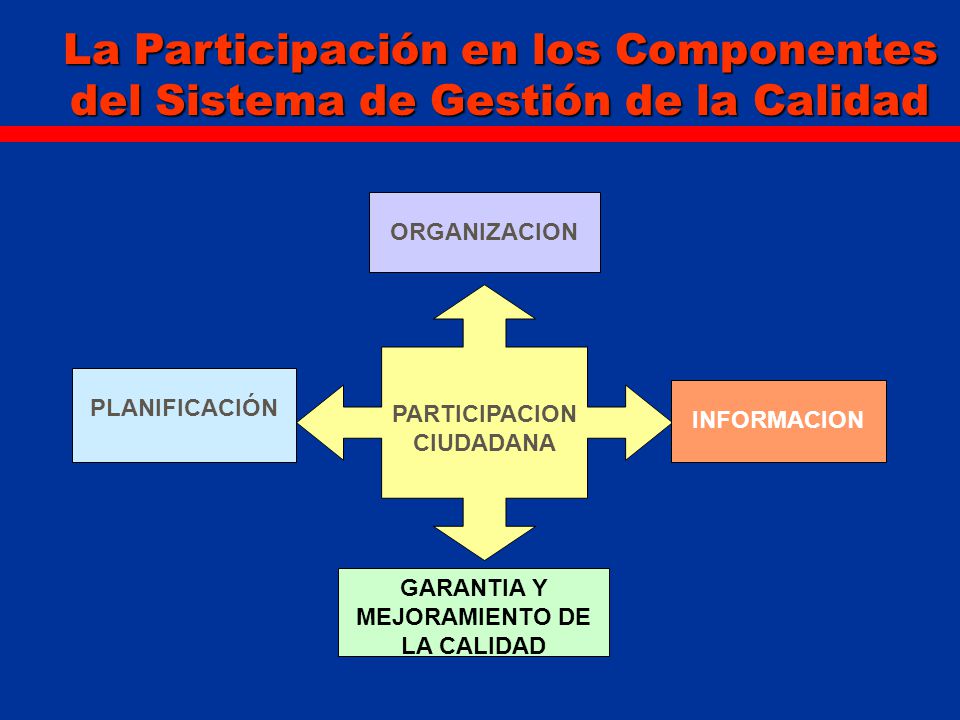 La Participación en los Componentes del Sistema de Gestión de la Calidad

ORGANIZACION

PLANIFICACIÓN

PARTICIPACION CIUDADANA

INFORMACION

GARANTIA Y MEJORAMIENTO DE LA CALIDAD